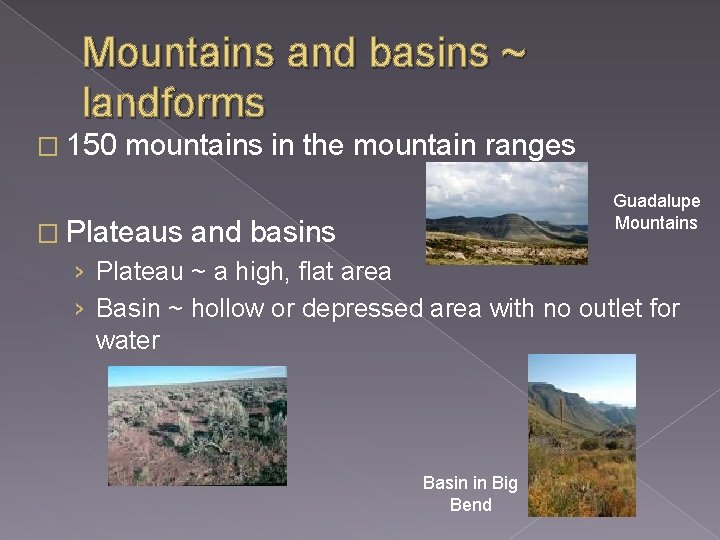 Mountains and basins ~ landforms

□ 150 mountains in the mountain ranges

Guadalupe Mountains

□ Plateaus and basins

› Plateau ~ a high, flat area

› Basin ~ hollow or depressed area with no outlet for water

Basin in Big Bend